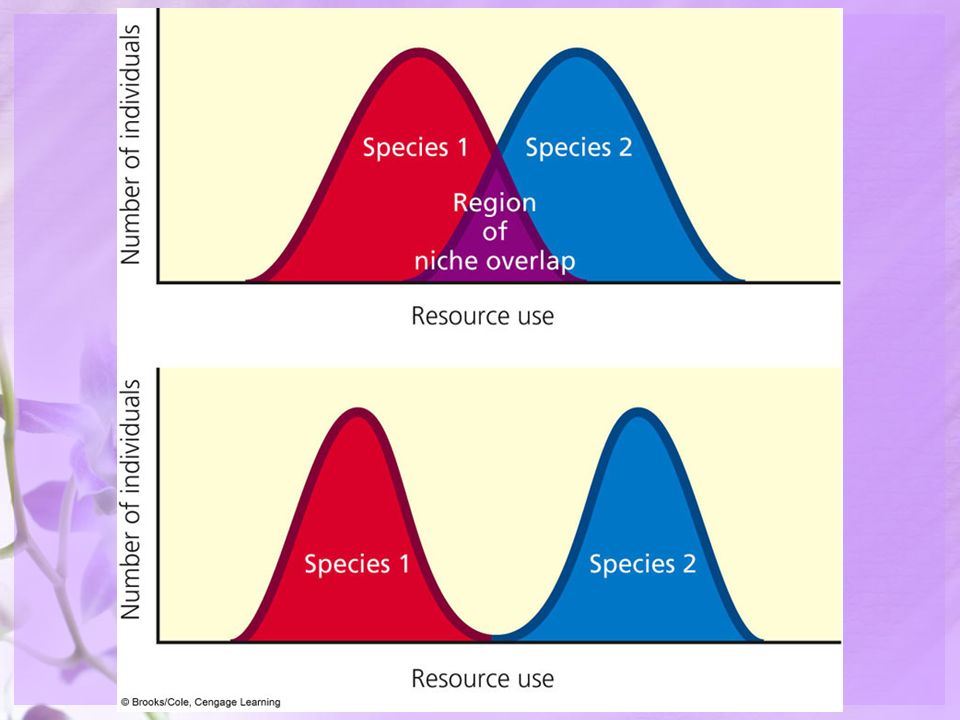 Number of individuals

Species 1

Species 2

Region of niche overlap

Resource use

Number of individuals

Species 1

Species 2

Resource use

© Brooks/Cole, Cengage Learning